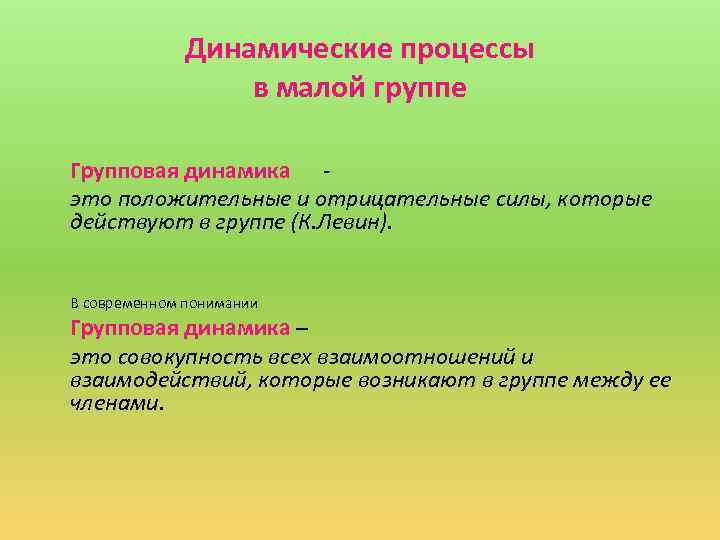 Динамические процессы в малой группе

Групповая динамика -
это положительные и отрицательные силы, которые действуют в группе (К.Левин).

В современном понимании
Групповая динамика –
это совокупность всех взаимоотношений и взаимодействий, которые возникают в группе между ее членами.